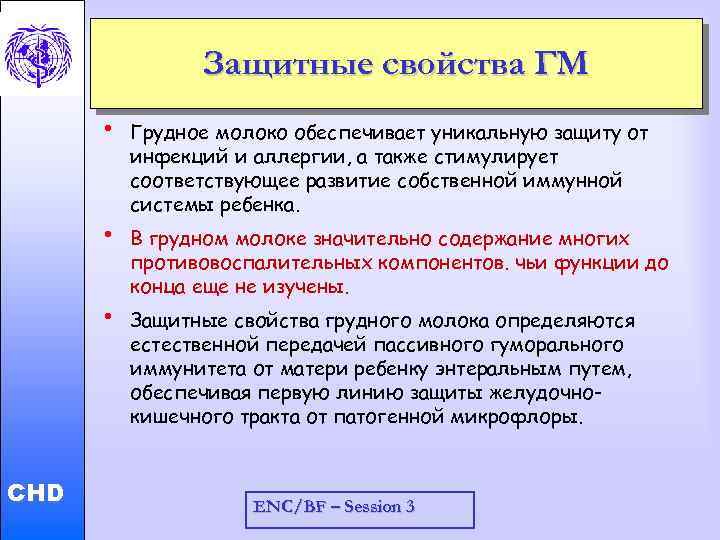 Защитные свойства ГМ

• Грудное молоко обеспечивает уникальную защиту от инфекций и аллергии, а также стимулирует соответствующее развитие собственной иммунной системы ребенка.

• В грудном молоке значительно содержание многих противовоспалительных компонентов. чьи функции до конца еще не изучены.

• Защитные свойства грудного молока определяются естественной передачей пассивного гуморального иммунитета от матери ребенку энтеральным путем, обеспечивая первую линию защиты желудочно-кишечного тракта от патогенной микрофлоры.

CHD

ENC/BF – Session 3